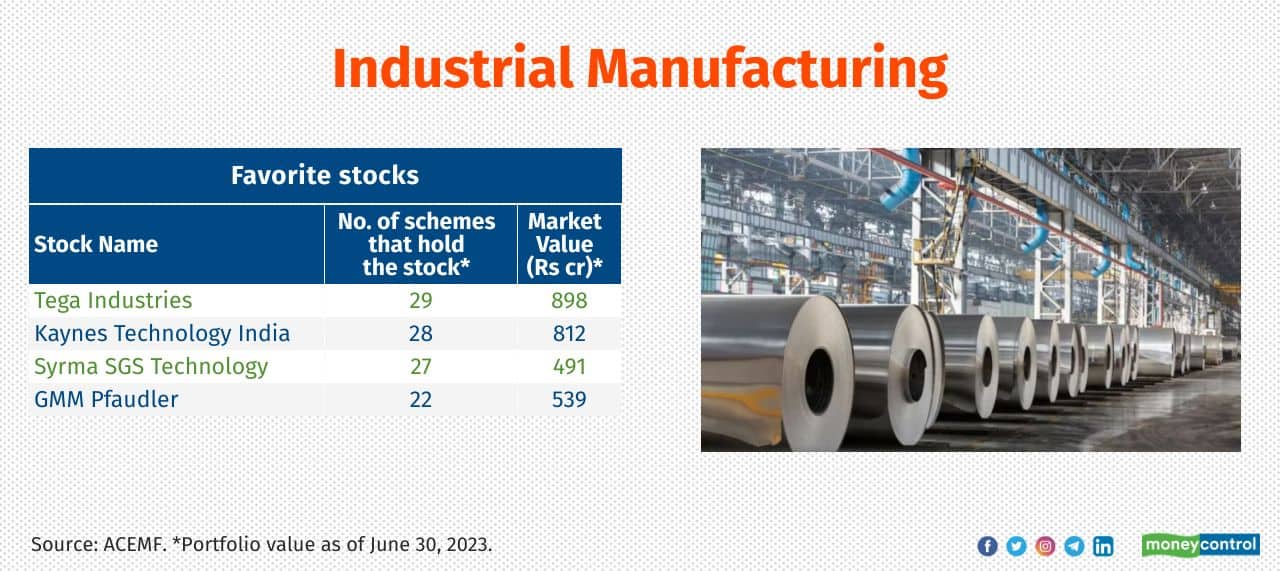 Industrial Manufacturing

Favorite stocks

| Stock Name | No. of schemes that hold the stock* | Market Value (Rs cr)* |
|---|---|---|
| Tega Industries | 29 | 898 |
| Kaynes Technology India | 28 | 812 |
| Syrma SGS Technology | 27 | 491 |
| GMM Pfaudler | 22 | 539 |

Source: ACEMF. *Portfolio value as of June 30, 2023.

moneycontrol